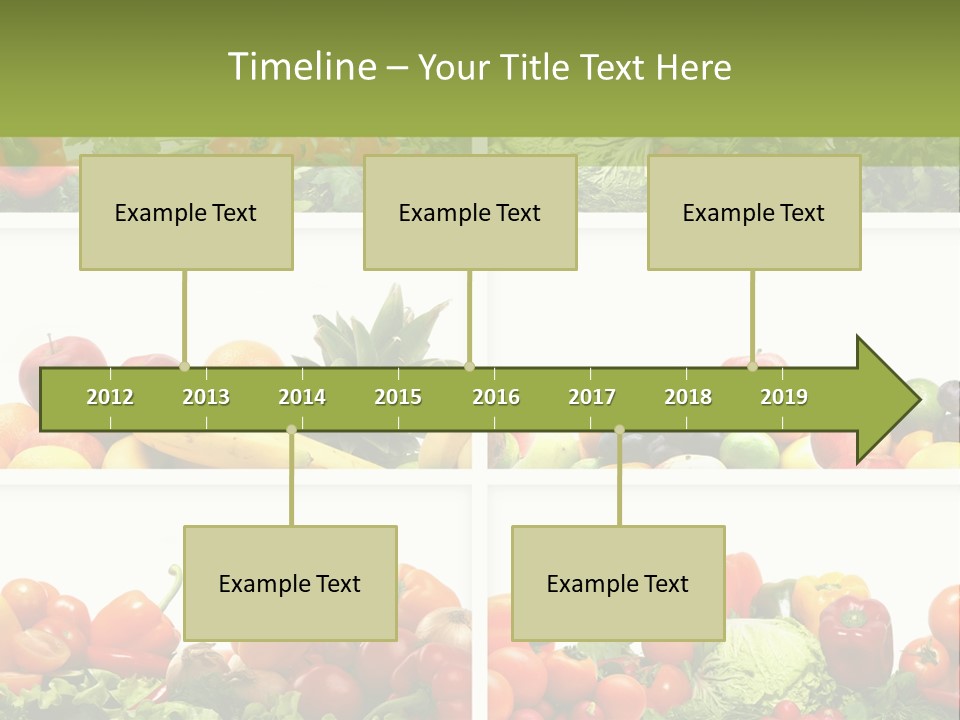 Timeline – Your Title Text Here

Example Text

Example Text

Example Text

2012 2013 2014 2015 2016 2017 2018 2019

Example Text

Example Text